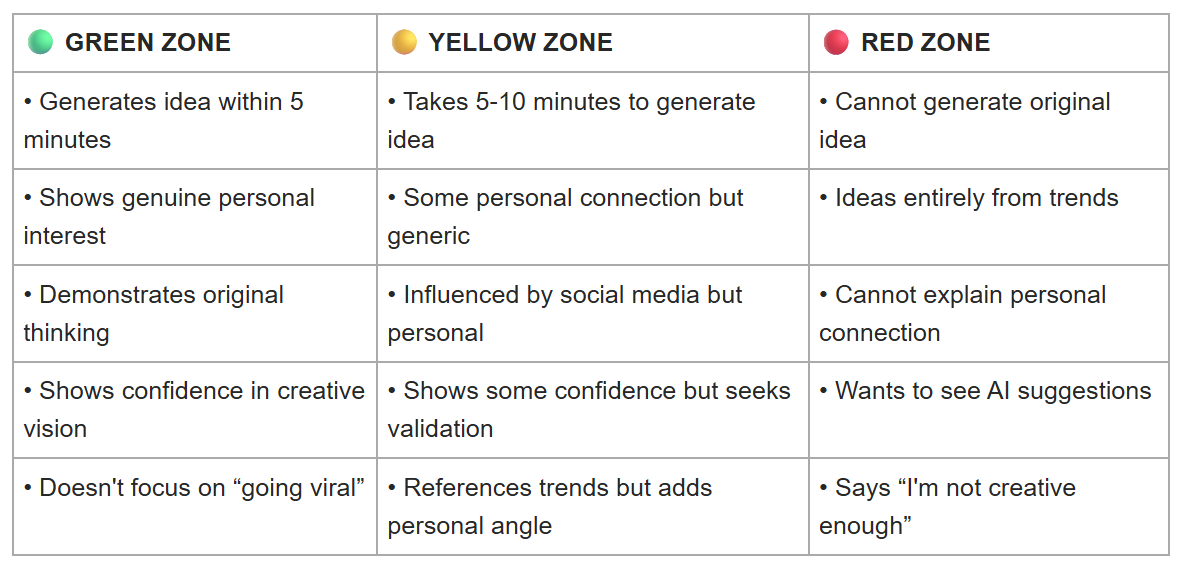 | GREEN ZONE | YELLOW ZONE | RED ZONE |
|---|---|---|
| • Generates idea within 5 minutes | • Takes 5-10 minutes to generate idea | • Cannot generate original idea |
| • Shows genuine personal interest | • Some personal connection but generic | • Ideas entirely from trends |
| • Demonstrates original thinking | • Influenced by social media but personal | • Cannot explain personal connection |
| • Shows confidence in creative vision | • Shows some confidence but seeks validation | • Wants to see AI suggestions |
| • Doesn't focus on “going viral” | • References trends but adds personal angle | • Says “I'm not creative enough” |